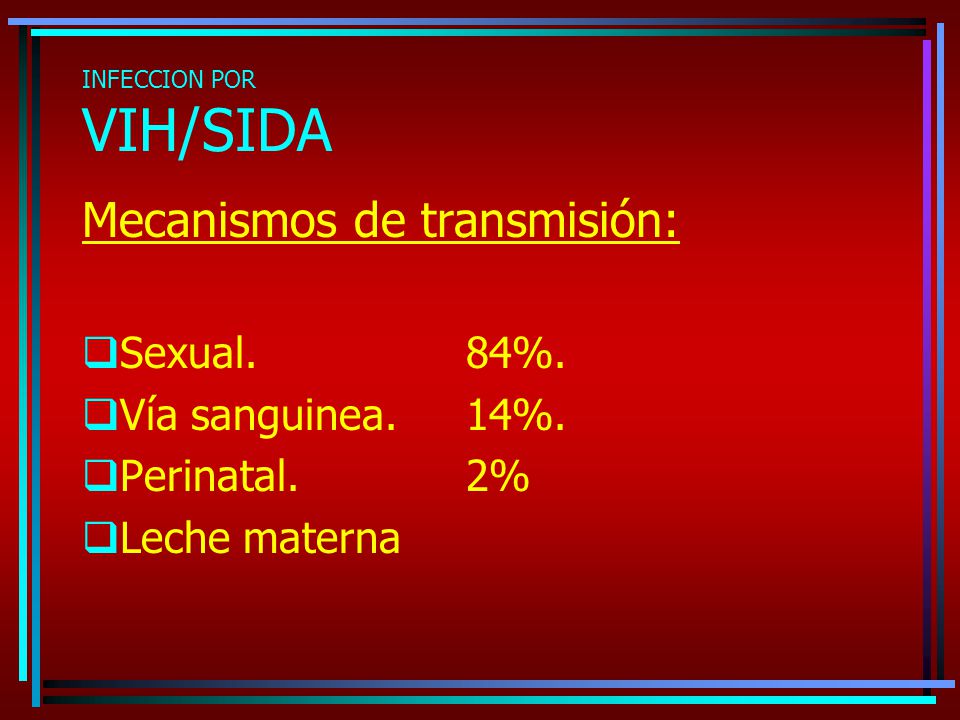 INFECCION POR
VIH/SIDA

Mecanismos de transmisión:

❑Sexual. 84%.
❑Vía sanguinea. 14%.
❑Perinatal. 2%
❑Leche materna